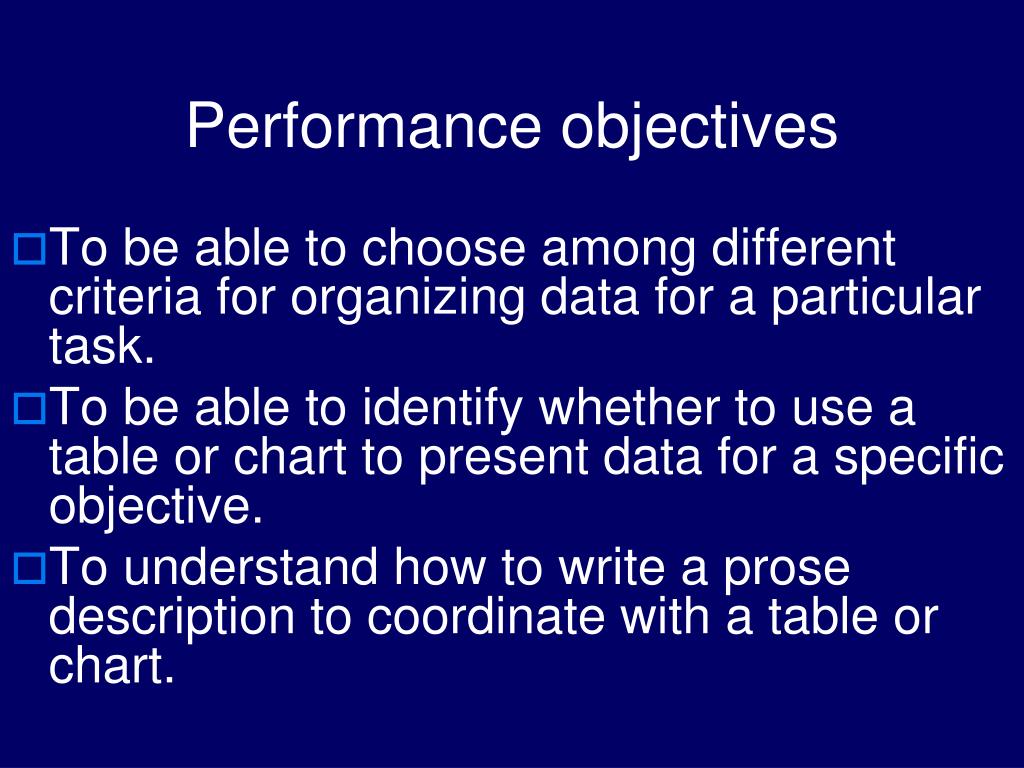 Performance objectives

To be able to choose among different criteria for organizing data for a particular task.

To be able to identify whether to use a table or chart to present data for a specific objective.

To understand how to write a prose description to coordinate with a table or chart.